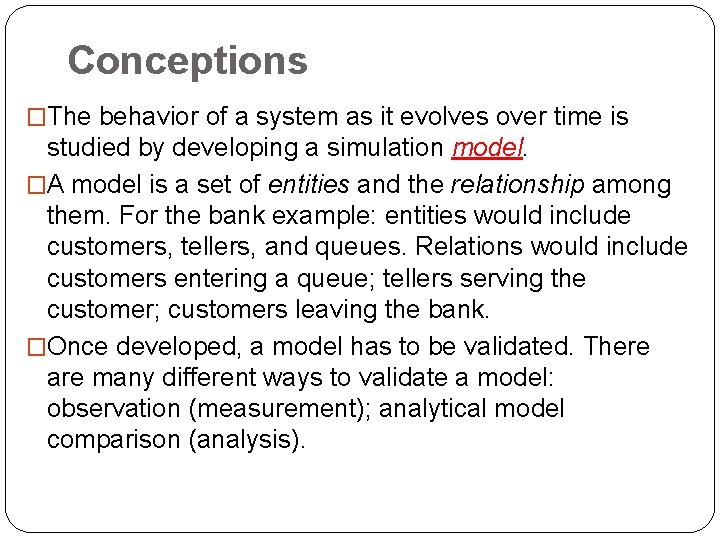 Conceptions

□The behavior of a system as it evolves over time is studied by developing a simulation model.

□A model is a set of entities and the relationship among them. For the bank example: entities would include customers, tellers, and queues. Relations would include customers entering a queue; tellers serving the customer; customers leaving the bank.

□Once developed, a model has to be validated. There are many different ways to validate a model: observation (measurement); analytical model comparison (analysis).